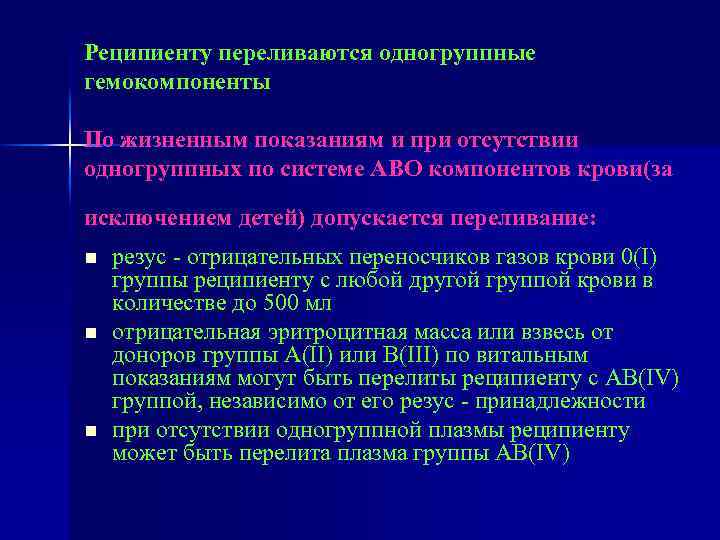 Реципиенту переливаются одногруппные гемокомпоненты

По жизненным показаниям и при отсутствии одногруппных по системе АВО компонентов крови(за

исключением детей) допускается переливание:

- резус - отрицательных переносчиков газов крови 0(I) группы реципиенту с любой другой группой крови в количестве до 500 мл
- отрицательная эритроцитная масса или взвесь от доноров группы А(II) или В(III) по витальным показаниям могут быть перелиты реципиенту с АВ(IV) группой, независимо от его резус - принадлежности
- при отсутствии одногруппной плазмы реципиенту может быть перелита плазма группы АВ(IV)